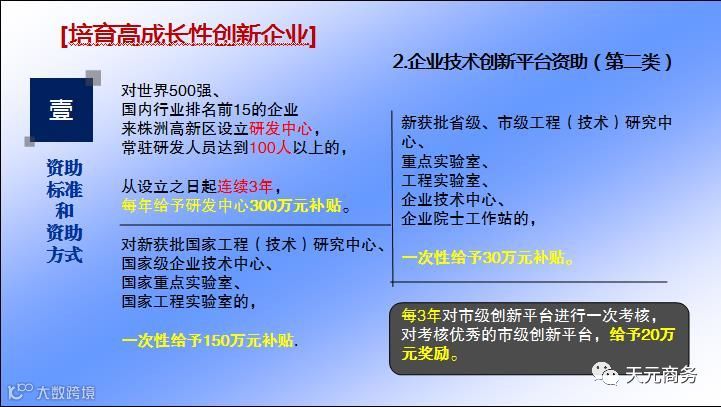 [培育高成长性创新企业]

2.企业技术创新平台资助（第二类）

壹

资助标准和资助方式

对世界500强、
国内行业排名前15的企业
来株洲高新区设立研发中心，
常驻研发人员达到100人以上的，

从设立之日起连续3年，
每年给予研发中心300万元补贴。

对新获批国家工程（技术）研究中心、
国家级企业技术中心、
国家重点实验室、
国家工程实验室的，

一次性给予150万元补贴.

新获批省级、市级工程（技术）研究中心、
重点实验室、
工程实验室、
企业技术中心、
企业院士工作站的，

一次性给予30万元补贴。

每3年对市级创新平台进行一次考核，对考核优秀的市级创新平台，给予20万元奖励。

大数跨境

天元商务